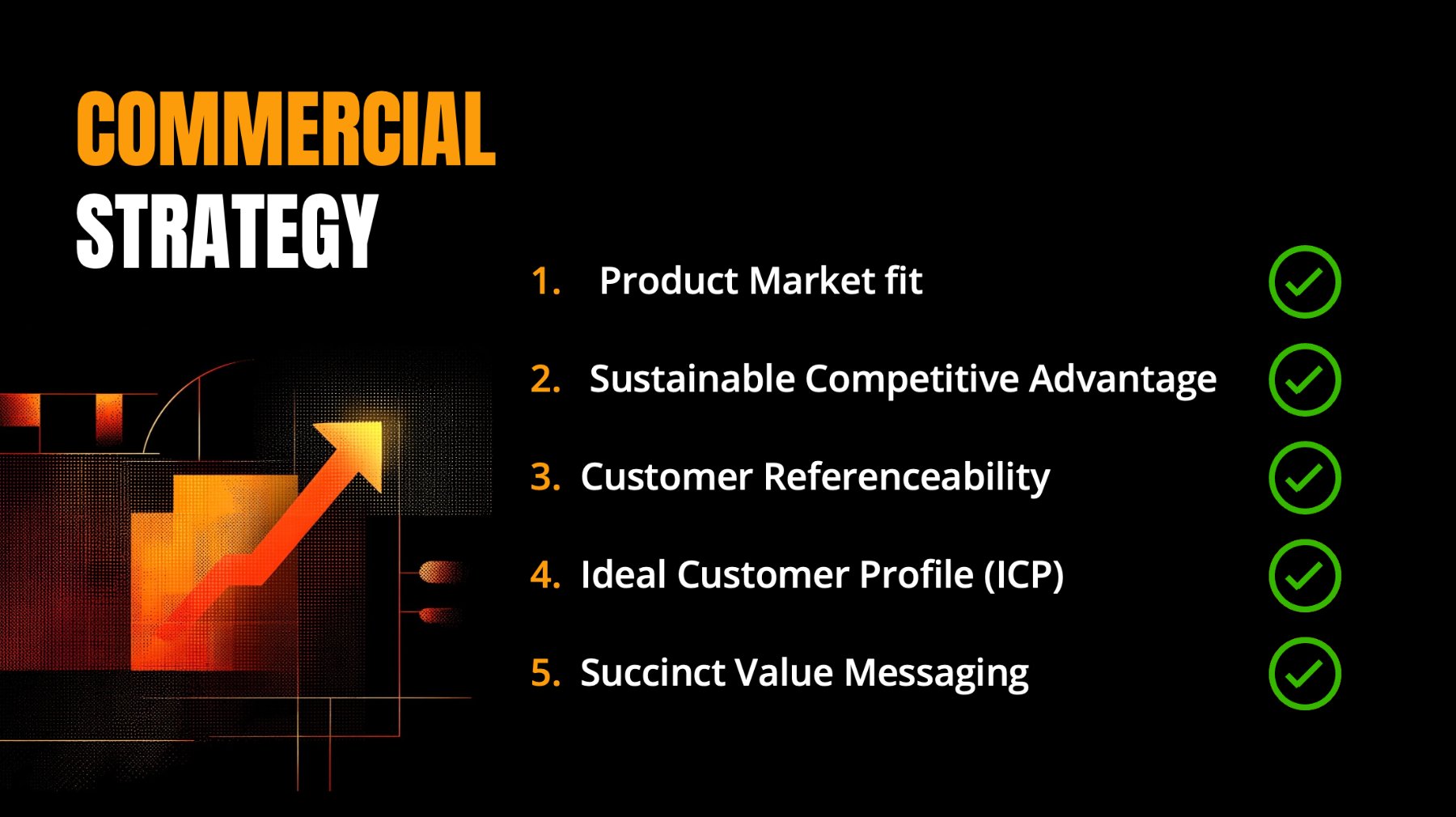 COMMERCIAL
STRATEGY

1. Product Market fit
2. Sustainable Competitive Advantage
3. Customer Referenceability
4. Ideal Customer Profile (ICP)
5. Succinct Value Messaging